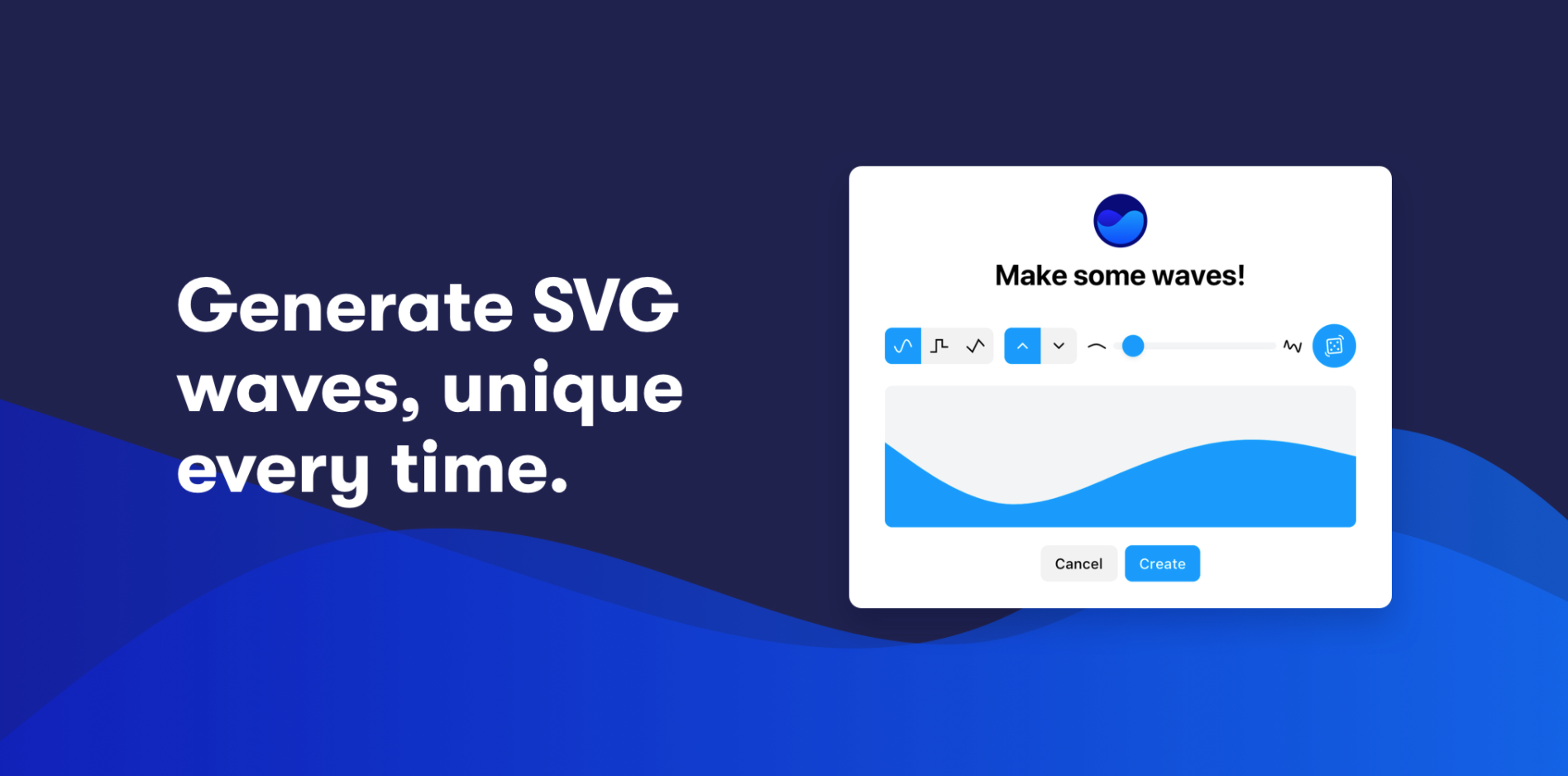 Generate SVG waves, unique every time.

Make some waves!

Cancel Create